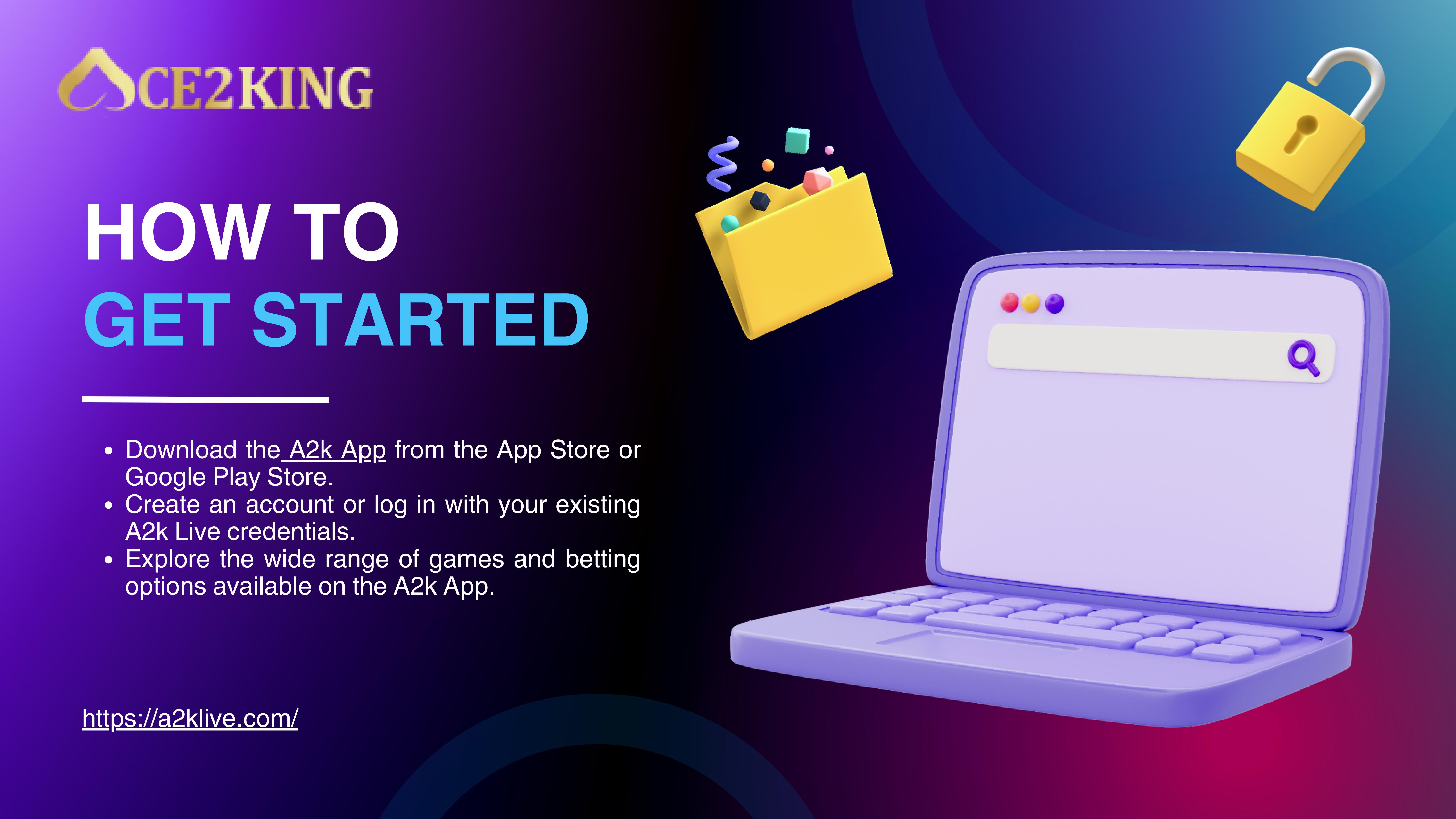 ACE2KING

HOW TO
GET STARTED

- Download the A2k App from the App Store or Google Play Store.
- Create an account or log in with your existing A2k Live credentials.
- Explore the wide range of games and betting options available on the A2k App.

https://a2klive.com/